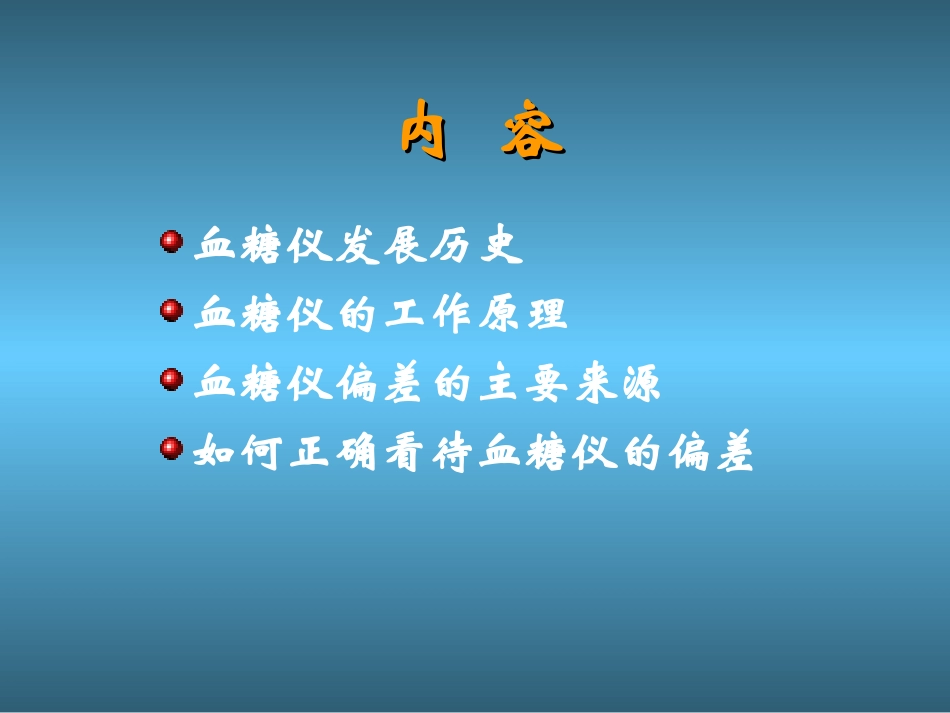 内 容

血糖仪发展历史

血糖仪的工作原理

血糖仪偏差的主要来源

如何正确看待血糖仪的偏差